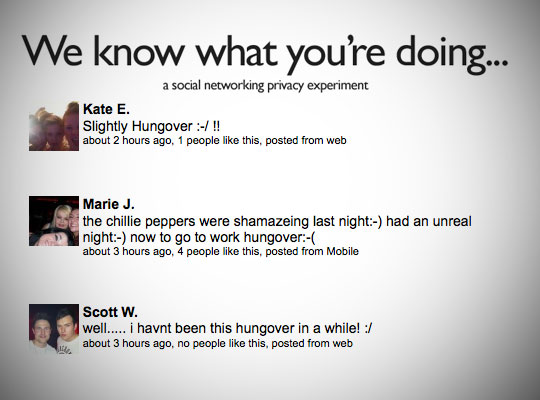 We know what you're doing...
a social networking privacy experiment

Kate E.
Slightly Hungover :-/ !!
about 2 hours ago, 1 people like this, posted from web

Marie J.
the chillie peppers were shamazeing last night:-) had an unreal night:-) now to go to work hungover:-(
about 3 hours ago, 4 people like this, posted from Mobile

Scott W.
well..... i havnt been this hungover in a while! :/
about 3 hours ago, no people like this, posted from web